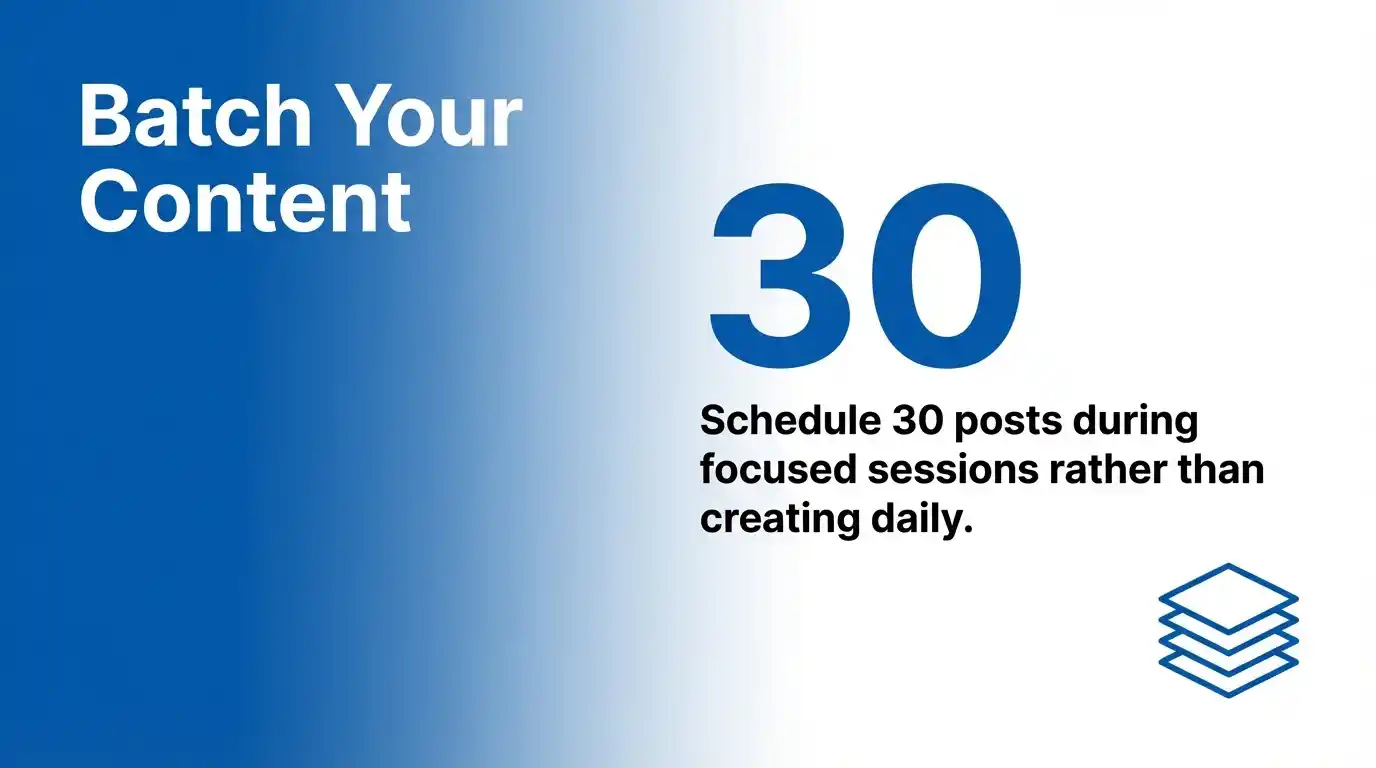 Batch Your Content

30

Schedule 30 posts during focused sessions rather than creating daily.